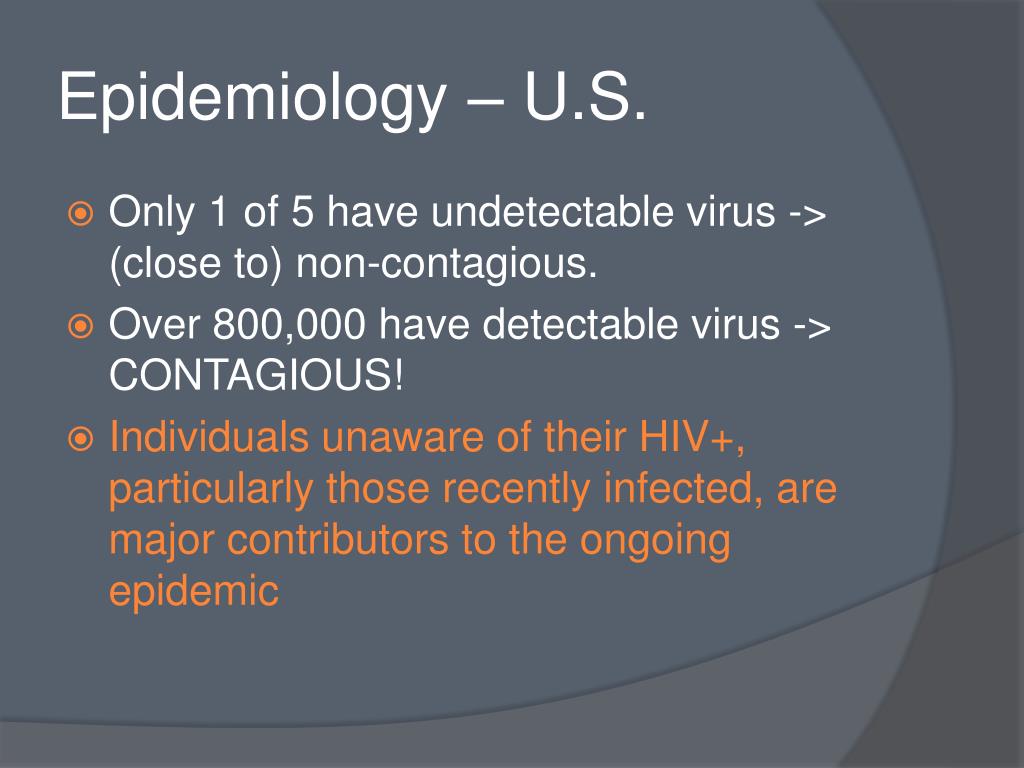 Epidemiology – U.S.

Only 1 of 5 have undetectable virus -> (close to) non-contagious.

Over 800,000 have detectable virus -> CONTAGIOUS!

Individuals unaware of their HIV+, particularly those recently infected, are major contributors to the ongoing epidemic